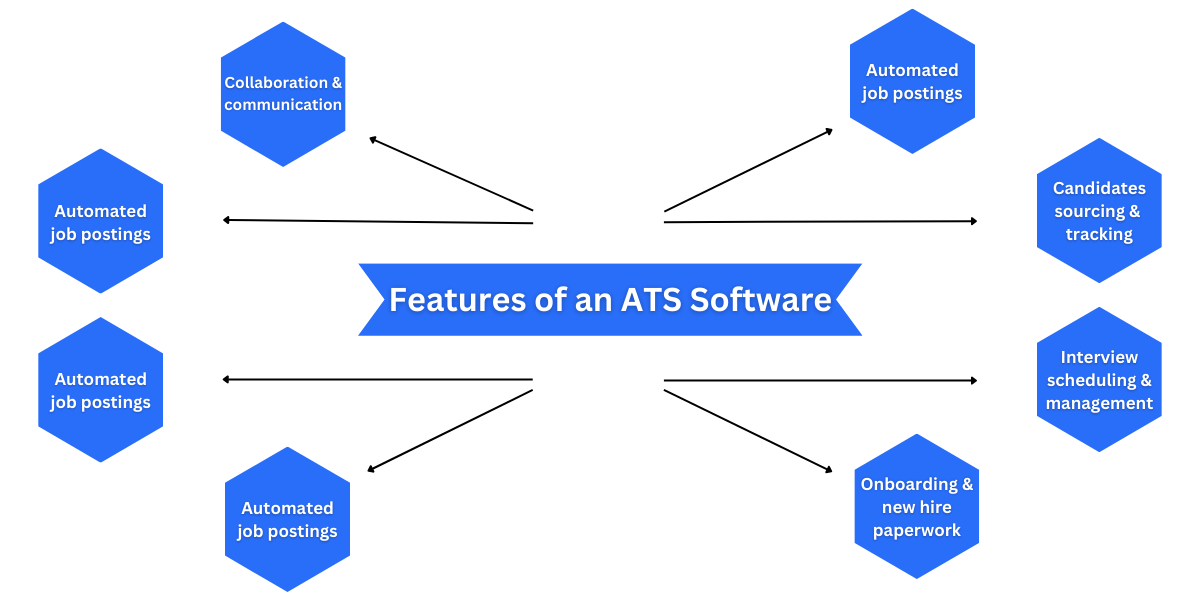 Features of an ATS Software

Collaboration & communication

Automated job postings

Automated job postings

Automated job postings

Automated job postings

Candidates sourcing & tracking

Interview scheduling & management

Onboarding & new hire paperwork